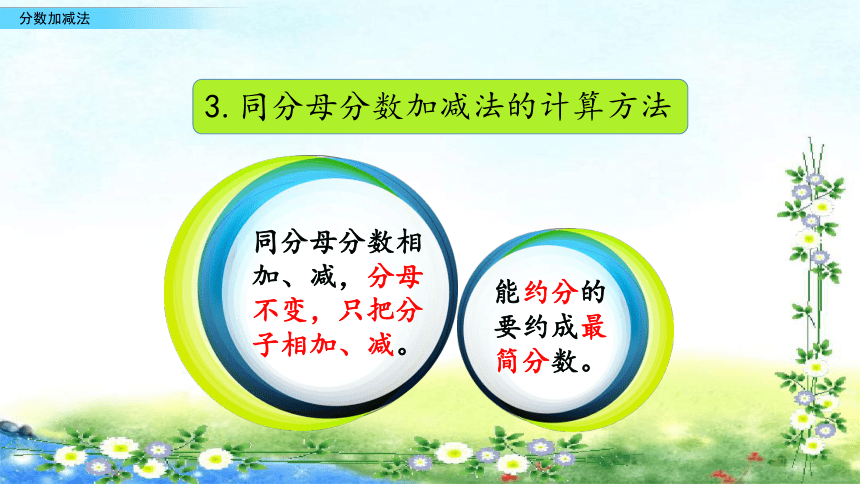 分数加减法

3. 同分母分数加减法的计算方法

同分母分数相加、减，分母不变，只把分子相加、减。

能约分的要约成最简分数。